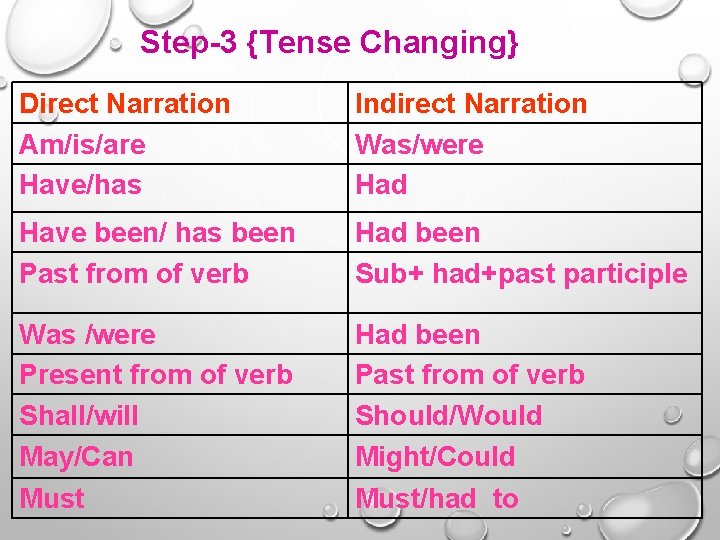 Step-3 {Tense Changing}

| Direct Narration | Indirect Narration |
|---|---|
| Am/is/are | Was/were |
| Have/has | Had |
| Have been/ has been | Had been |
| Past from of verb | Sub+ had+past participle |
| Was /were | Had been |
| Present from of verb | Past from of verb |
| Shall/will | Should/Would |
| May/Can | Might/Could |
| Must | Must/had to |